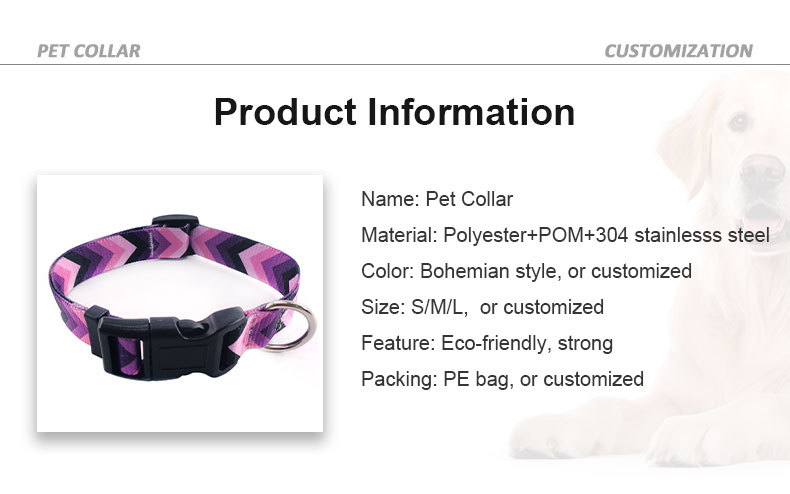 PET COLLAR

CUSTOMIZATION

Product Information

Name: Pet Collar

Material: Polyester+POM+304 stainlesss steel

Color: Bohemian style, or customized

Size: S/M/L,  or customized

Feature: Eco-friendly, strong

Packing: PE bag, or customized